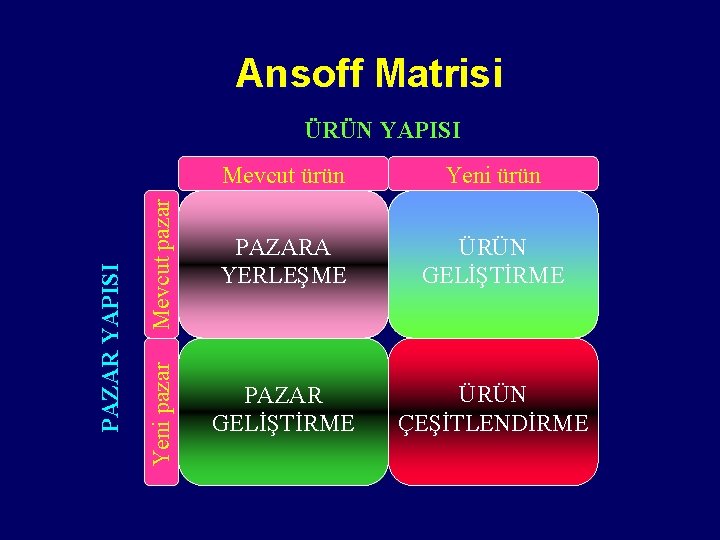 Ansoff Matrisi

ÜRÜN YAPISI

PAZAR YAPISI

| | Mevcut ürün | Yeni ürün |
|---|---|---|
| Mevcut pazar | PAZARA YERLEŞME | ÜRÜN GELİŞTİRME |
| Yeni pazar | PAZAR GELİŞTİRME | ÜRÜN ÇEŞİTLENDİRME |